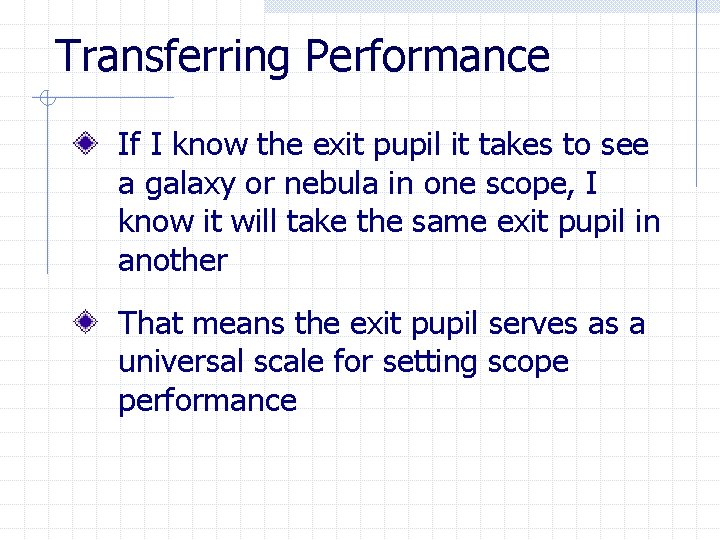 Transferring Performance

If I know the exit pupil it takes to see a galaxy or nebula in one scope, I know it will take the same exit pupil in another

That means the exit pupil serves as a universal scale for setting scope performance